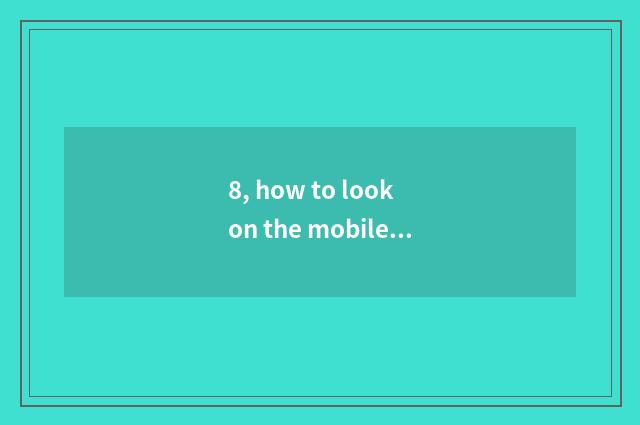 8, how to look on the mobile...